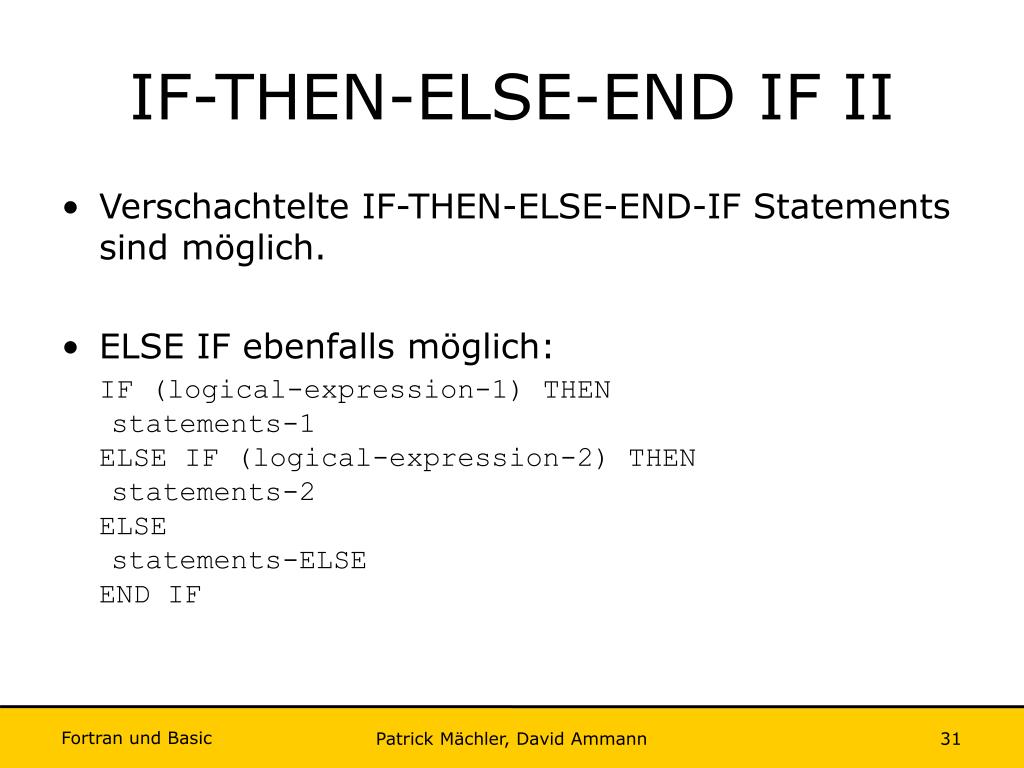 IF-THEN-ELSE-END IF II

• Verschachtelte IF-THEN-ELSE-END-IF Statements sind möglich.

• ELSE IF ebenfalls möglich:

IF (logical-expression-1) THEN
 statements-1
ELSE IF (logical-expression-2) THEN
 statements-2
ELSE
 statements-ELSE
END IF

Fortran und Basic

Patrick Mächler, David Ammann

31